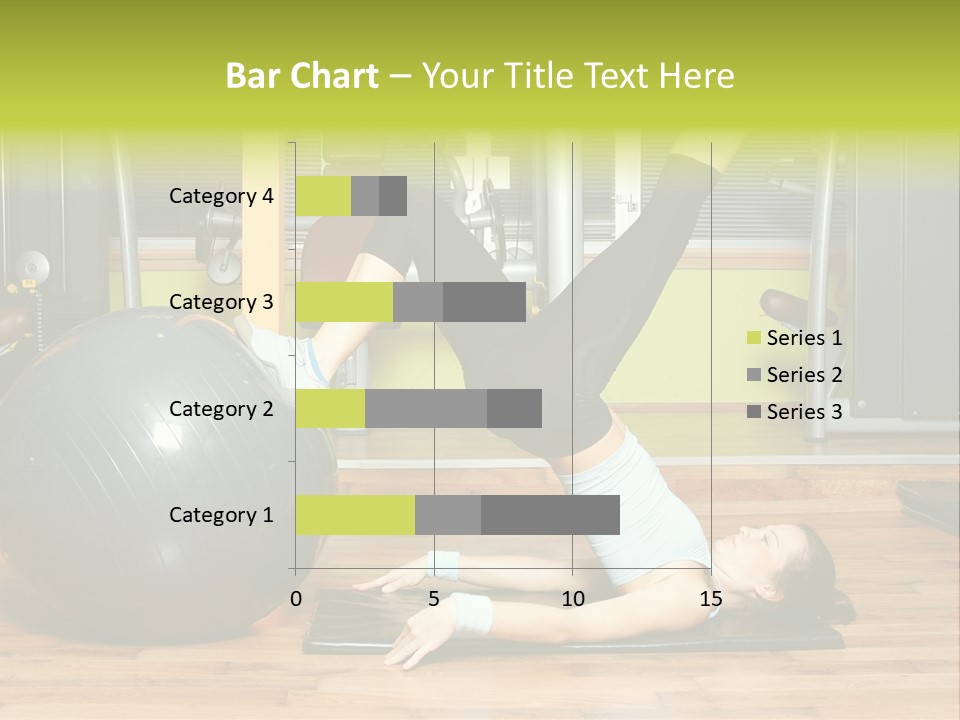 Bar Chart – Your Title Text Here

Category 4
Category 3
Category 2
Category 1

0
5
10
15

Series 1
Series 2
Series 3